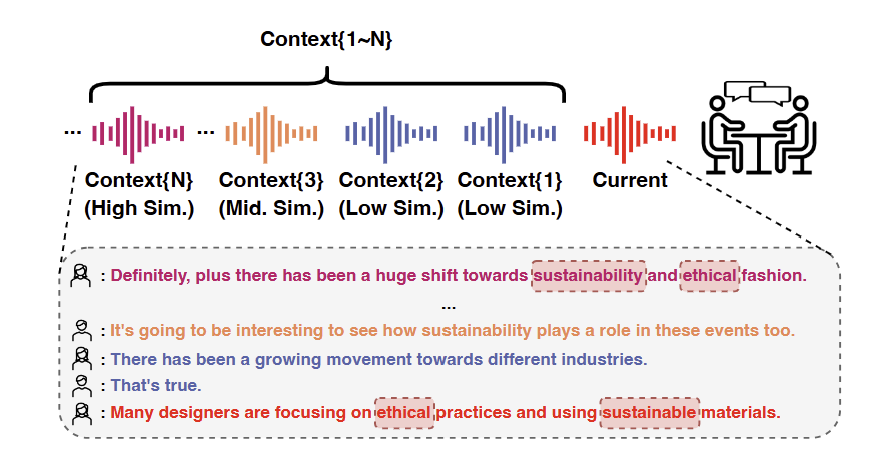 Context{1~N}

...

...

Context{N} (High Sim.)

Context{3} (Mid. Sim.)

Context{2} (Low Sim.)

Context{1} (Low Sim.)

Current

: Definitely, plus there has been a huge shift towards sustainability and ethical fashion.

...

: It's going to be interesting to see how sustainability plays a role in these events too.

: There has been a growing movement towards different industries.

: That's true.

: Many designers are focusing on ethical practices and using sustainable materials.